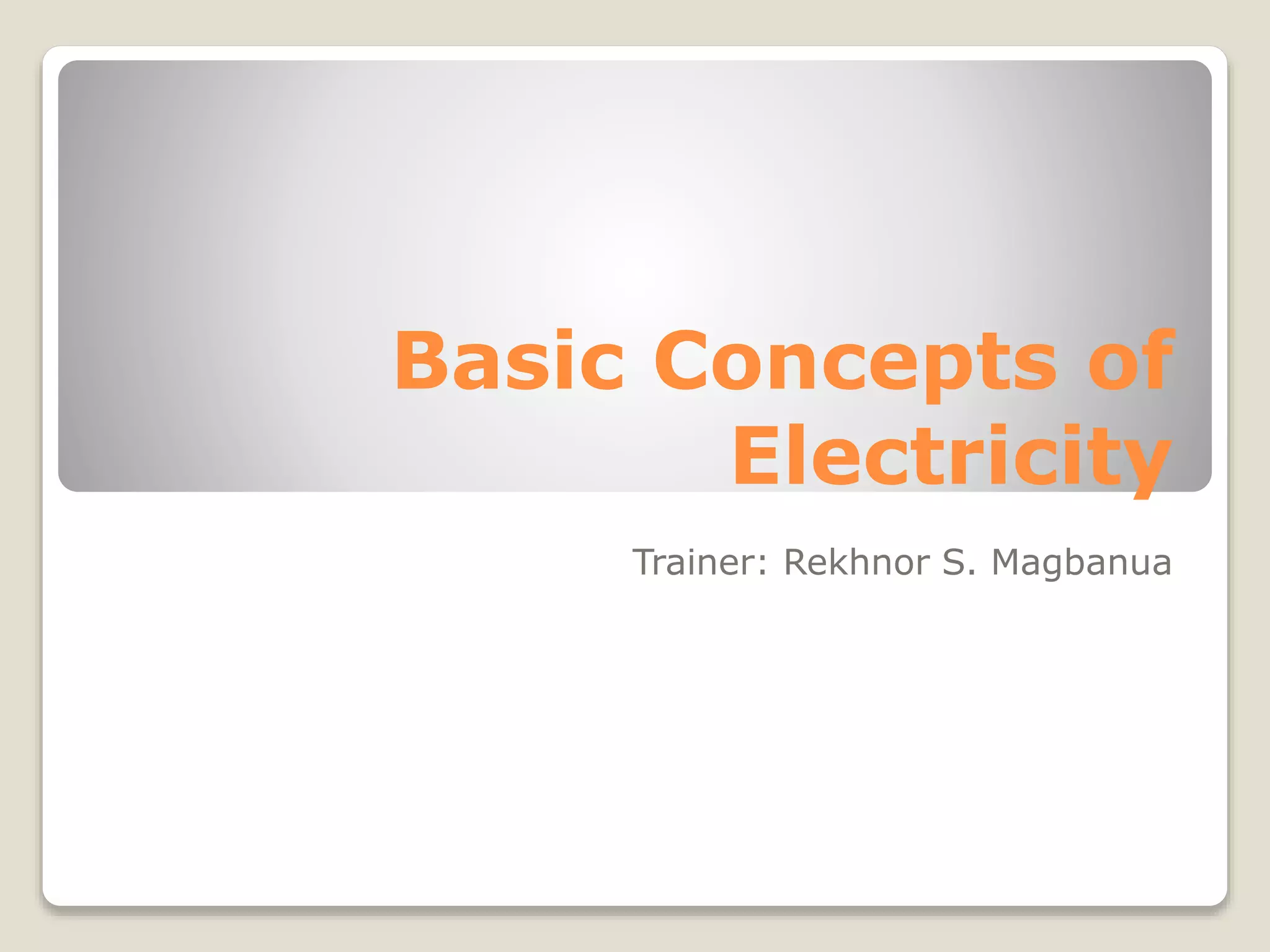 Basic Concepts of Electricity

Trainer: Rekhnor S. Magbanua